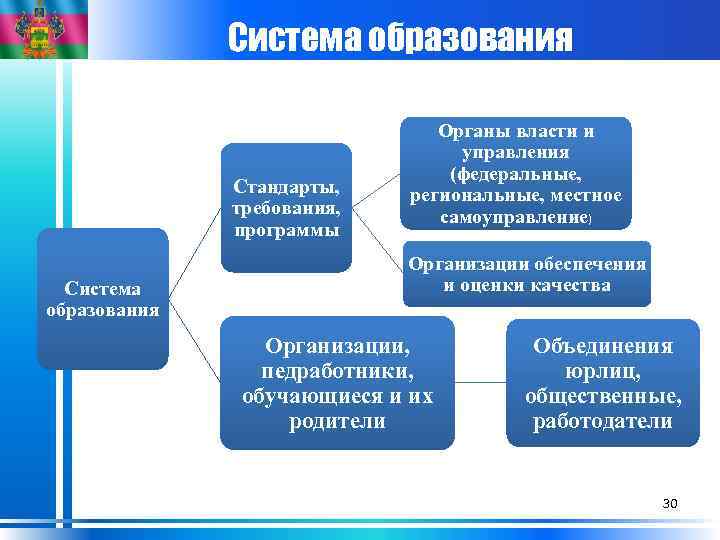 Система образования

Система образования

Стандарты, требования, программы

Органы власти и управления (федеральные, региональные, местное самоуправление)

Организации обеспечения и оценки качества

Организации, педработники, обучающиеся и их родители

Объединения юрлиц, общественные, работодатели

30